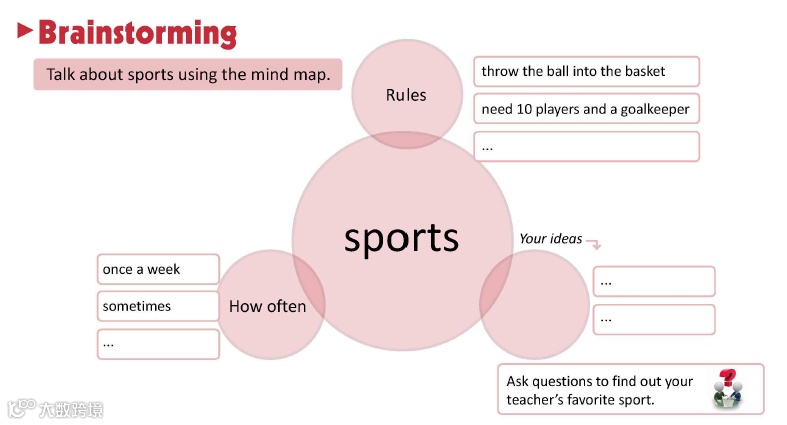 Brainstorming

Talk about sports using the mind map.

Rules

throw the ball into the basket

need 10 players and a goalkeeper

...

sports

Your ideas

...

...

once a week

sometimes

...

How often

Ask questions to find out your teacher's favorite sport.

大数跨境